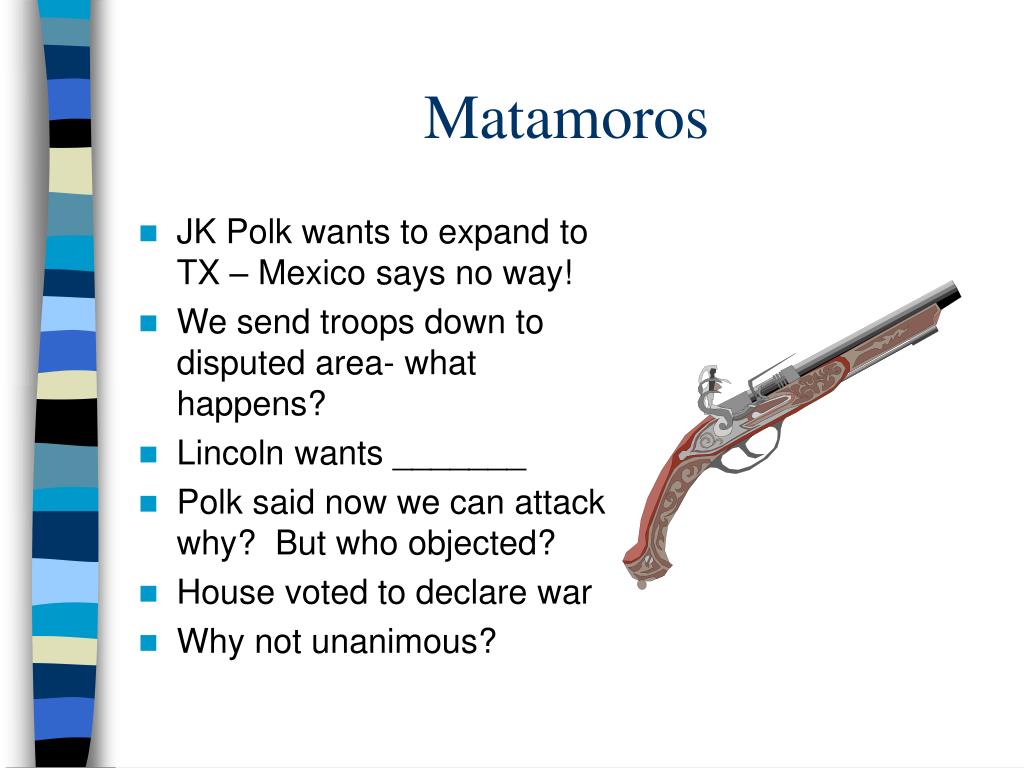 Matamoros

- JK Polk wants to expand to TX – Mexico says no way!
- We send troops down to disputed area- what happens?
- Lincoln wants _______
- Polk said now we can attack why?  But who objected?
- House voted to declare war
- Why not unanimous?